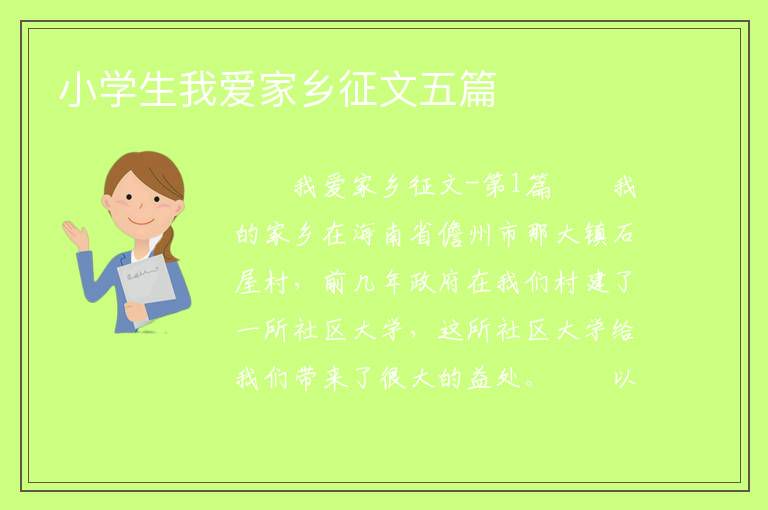 小学生我爱家乡征文五篇

我爱家乡征文-第1篇　　我的家乡在海南省儋州市那大镇石屋村，前几年政府在我们村建了一所社区大学，这所社区大学给我们带来了很大的益处。　　以